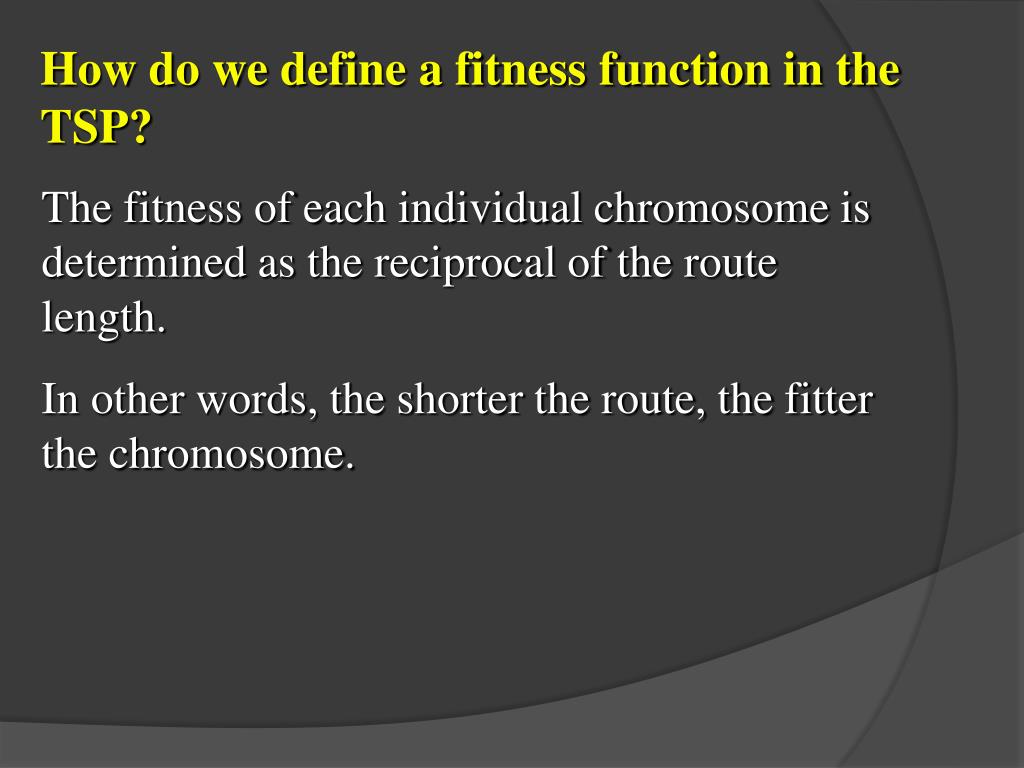 How do we define a fitness function in the TSP?

The fitness of each individual chromosome is determined as the reciprocal of the route length.

In other words, the shorter the route, the fitter the chromosome.